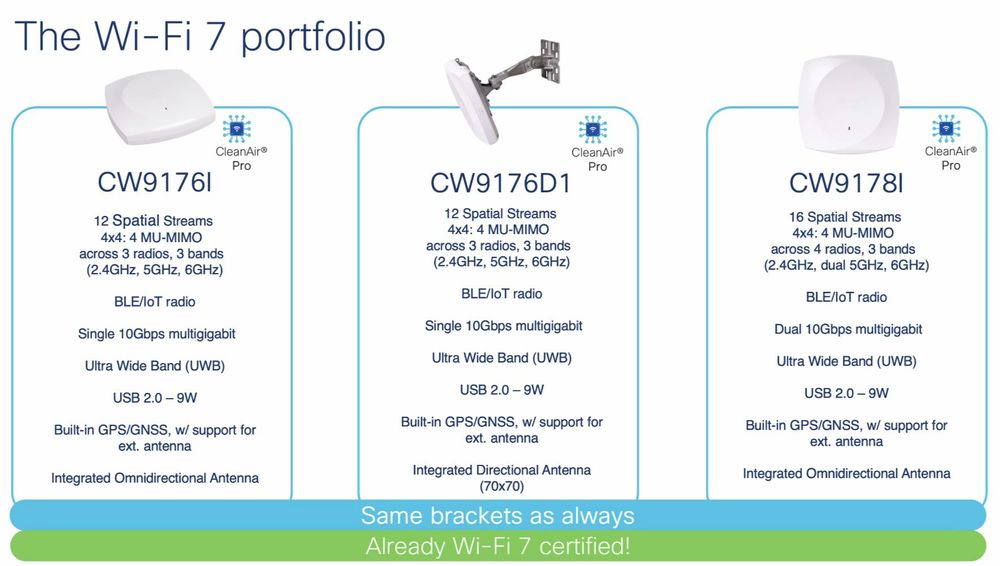 The Wi-Fi 7 portfolio

CleanAir® Pro

CW9176I

12 Spatial Streams
4x4: 4 MU-MIMO
across 3 radios, 3 bands
(2.4GHz, 5GHz, 6GHz)

BLE/IoT radio

Single 10Gbps multigigabit

Ultra Wide Band (UWB)

USB 2.0 – 9W

Built-in GPS/GNSS, w/ support for ext. antenna

Integrated Omnidirectional Antenna

CleanAir® Pro

CW9176D1

12 Spatial Streams
4x4: 4 MU-MIMO
across 3 radios, 3 bands
(2.4GHz, 5GHz, 6GHz)

BLE/IoT radio

Single 10Gbps multigigabit

Ultra Wide Band (UWB)

USB 2.0 – 9W

Built-in GPS/GNSS, w/ support for ext. antenna

Integrated Directional Antenna (70x70)

CleanAir® Pro

CW9178I

16 Spatial Streams
4x4: 4 MU-MIMO
across 4 radios, 3 bands
(2.4GHz, dual 5GHz, 6GHz)

BLE/IoT radio

Dual 10Gbps multigigabit

Ultra Wide Band (UWB)

USB 2.0 – 9W

Built-in GPS/GNSS, w/ support for ext. antenna

Integrated Omnidirectional Antenna

Same brackets as always

Already Wi-Fi 7 certified!